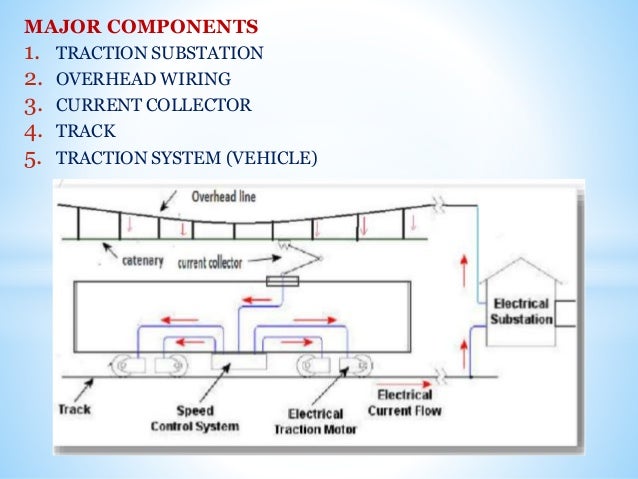 MAJOR COMPONENTS

1. TRACTION SUBSTATION
2. OVERHEAD WIRING
3. CURRENT COLLECTOR
4. TRACK
5. TRACTION SYSTEM (VEHICLE)

Overhead line
catenery
current collector
Electrical Substation
Track
Speed Control System
Electrical Traction Motor
Electrical Current Flow